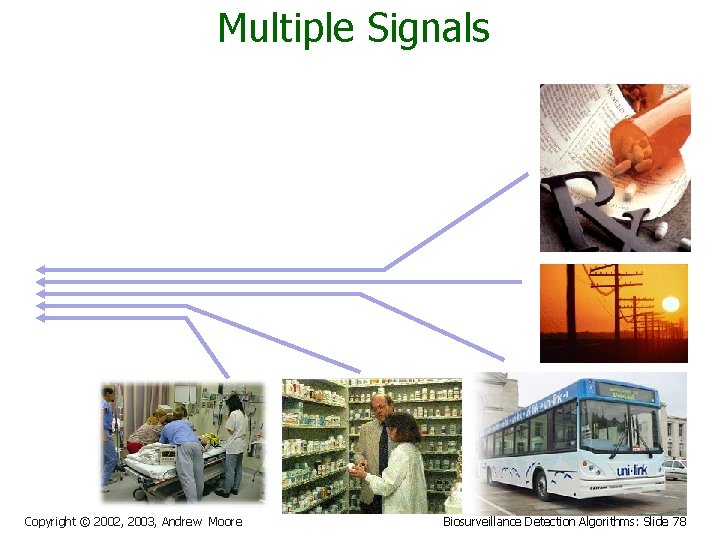 Multiple Signals

Rx

uni-link

Copyright © 2002, 2003, Andrew Moore

Biosurveillance Detection Algorithms: Slide 78